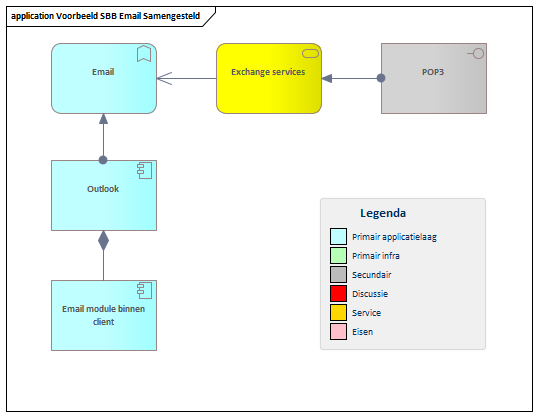 application Voorbeeld SBB Email Samengesteld

Email

Exchange services

POP3

Outlook

Email module binnen client

Legenda

Primair applicatielaag
Primair infra
Secundair
Discussie
Service
Eisen